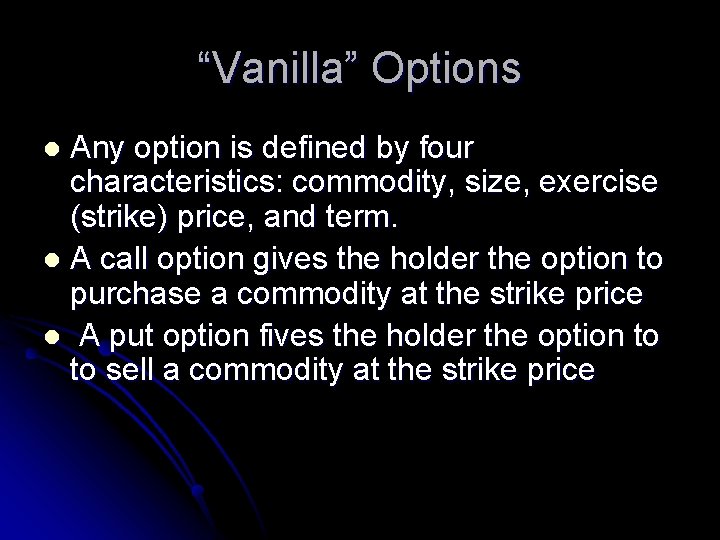 “Vanilla” Options

- Any option is defined by four characteristics: commodity, size, exercise (strike) price, and term.
- A call option gives the holder the option to purchase a commodity at the strike price
- A put option fives the holder the option to to sell a commodity at the strike price